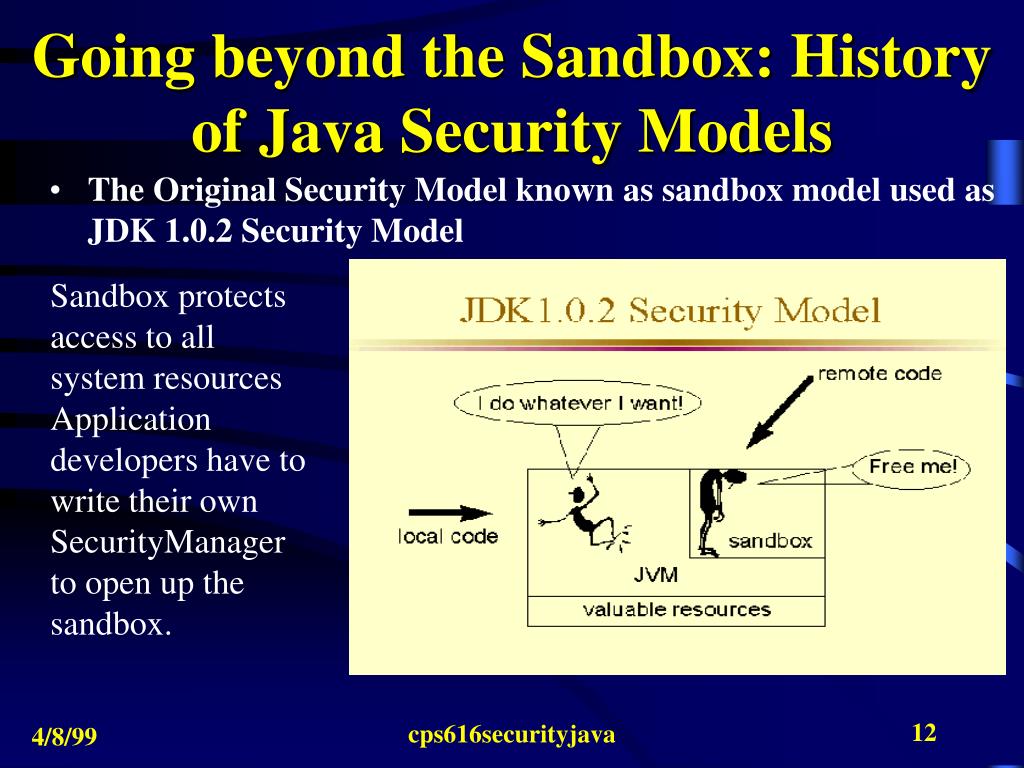 Going beyond the Sandbox: History of Java Security Models

• The Original Security Model known as sandbox model used as JDK 1.0.2 Security Model

Sandbox protects access to all system resources Application developers have to write their own SecurityManager to open up the sandbox.

JDK1.0.2 Security Model

remote code

I do whatever I want!

Free me!

local code

sandbox

JVM

valuable resources

4/8/99

cps616securityjava

12